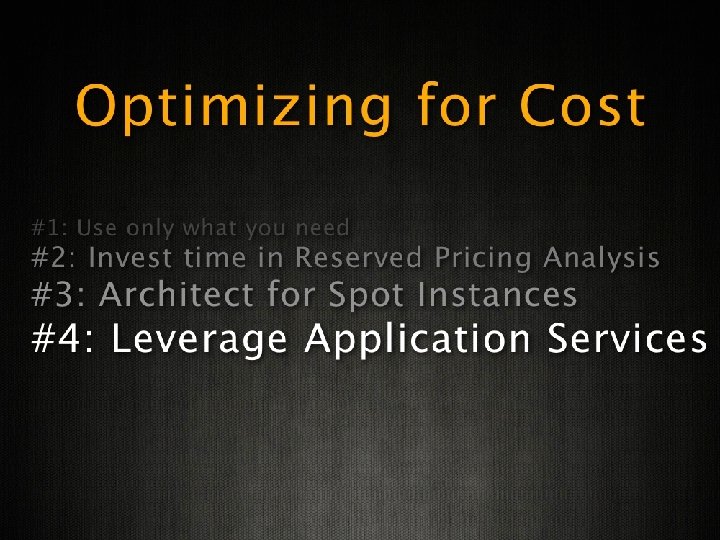 Optimizing for Cost

#1: Use only what you need
#2: Invest time in Reserved Pricing Analysis
#3: Architect for Spot Instances
#4: Leverage Application Services